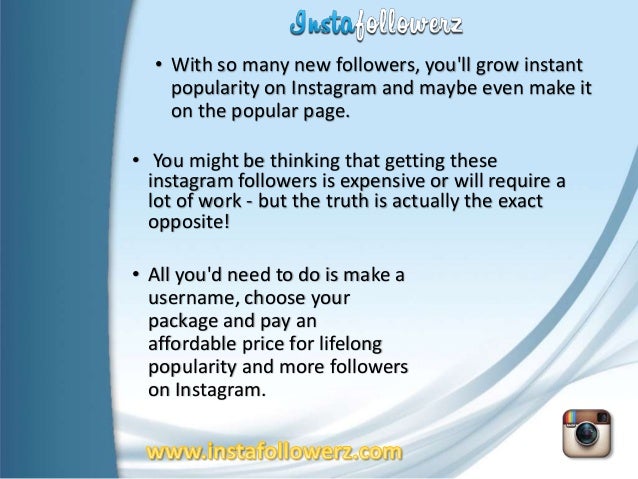 Instafollowerz

• With so many new followers, you'll grow instant popularity on Instagram and maybe even make it on the popular page.

• You might be thinking that getting these instagram followers is expensive or will require a lot of work - but the truth is actually the exact opposite!

• All you'd need to do is make a username, choose your package and pay an affordable price for lifelong popularity and more followers on Instagram.

www.instafollowerz.com